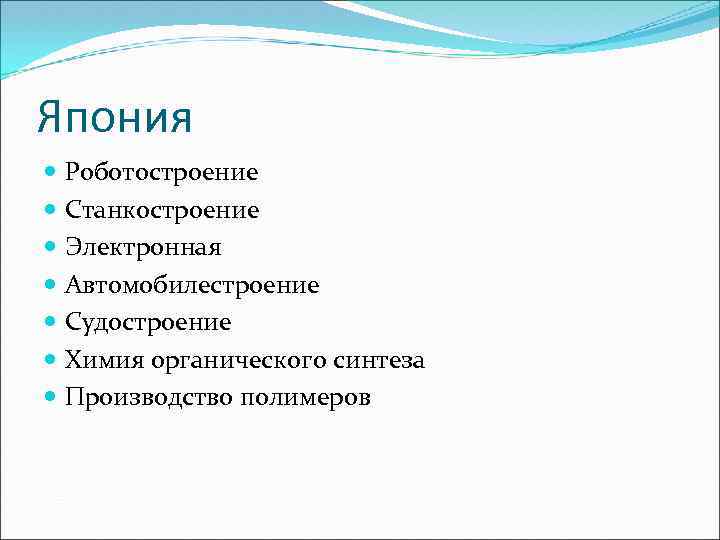 Япония

- Роботостроение
- Станкостроение
- Электронная
- Автомобилестроение
- Судостроение
- Химия органического синтеза
- Производство полимеров